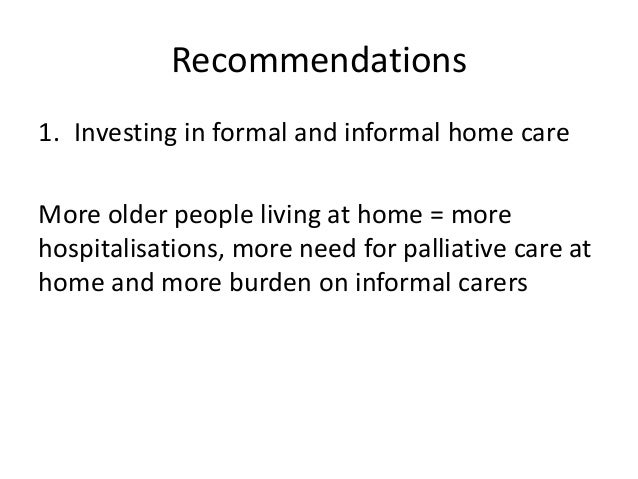 Recommendations

1. Investing in formal and informal home care

More older people living at home = more hospitalisations, more need for palliative care at home and more burden on informal carers